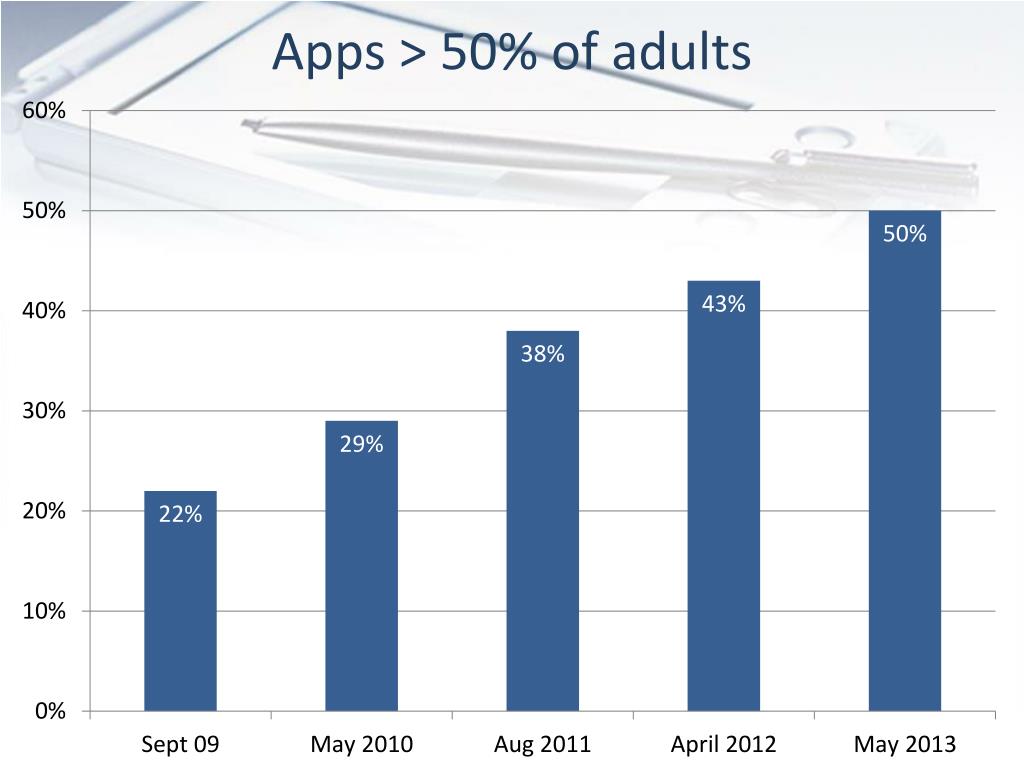 Apps > 50% of adults

60%
50%
40%
30%
20%
10%
0%

22%
29%
38%
43%
50%

Sept 09
May 2010
Aug 2011
April 2012
May 2013